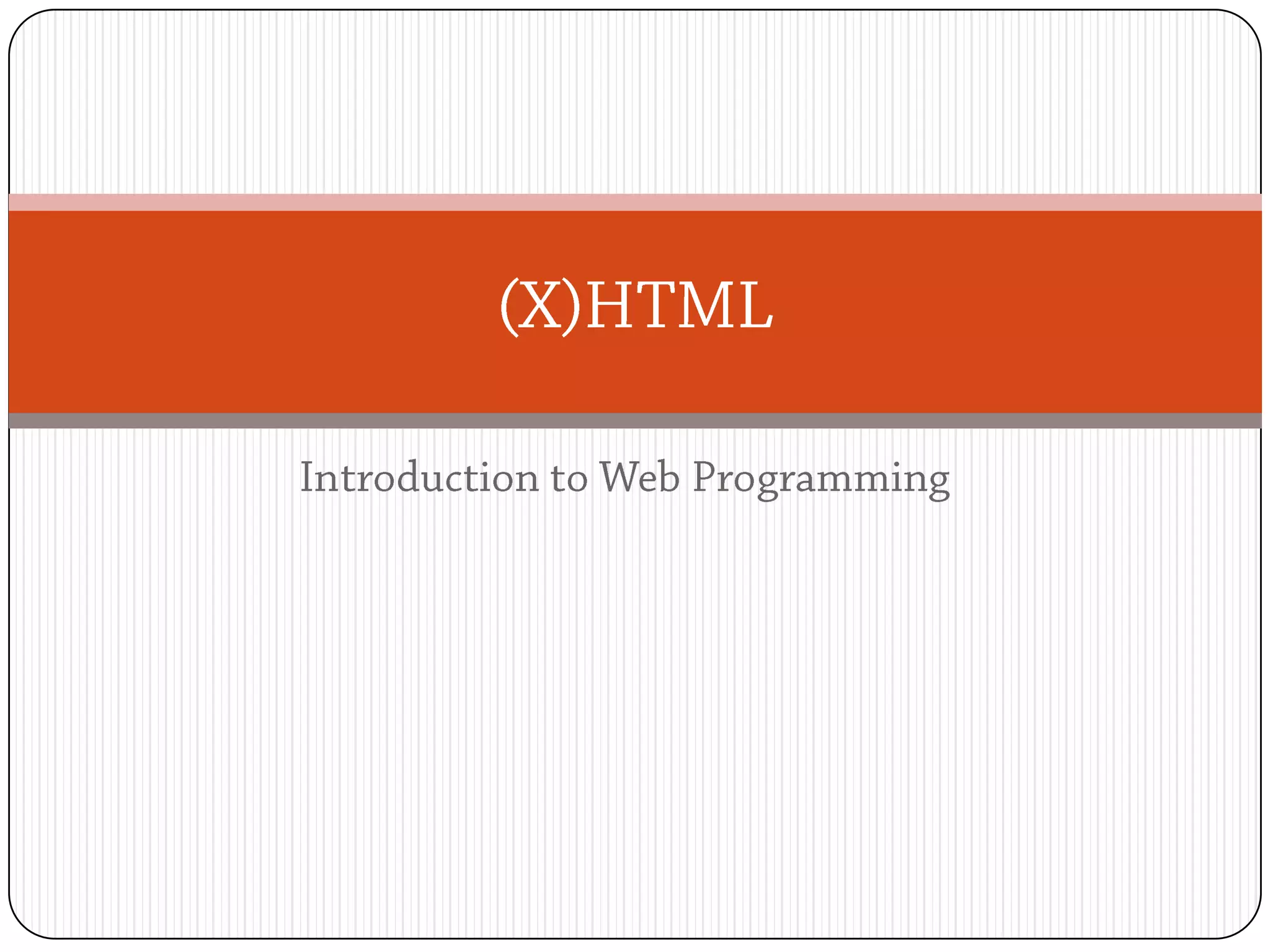 (X)HTML

Introduction to Web Programming